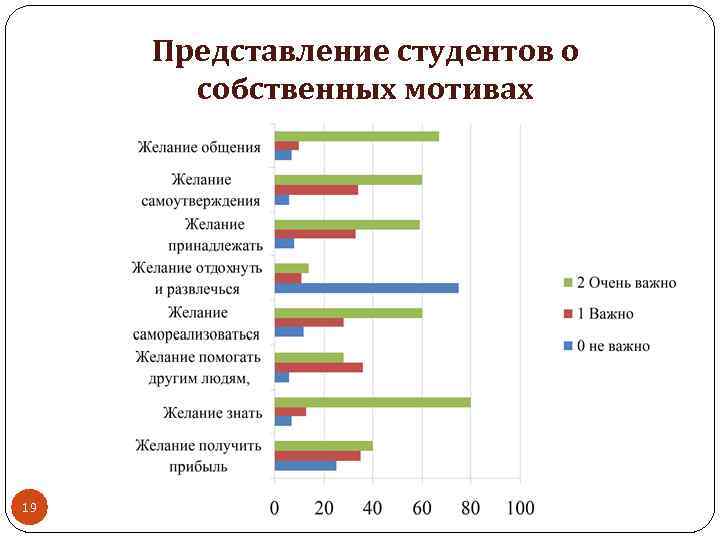 Представление студентов о собственных мотивах

Желание общения

Желание самоутверждения

Желание принадлежать

Желание отдохнуть и развлечься

Желание самореализоваться

Желание помогать другим людям,

Желание знать

Желание получить прибыль

0 20 40 60 80 100

2 Очень важно

1 Важно

0 не важно

19